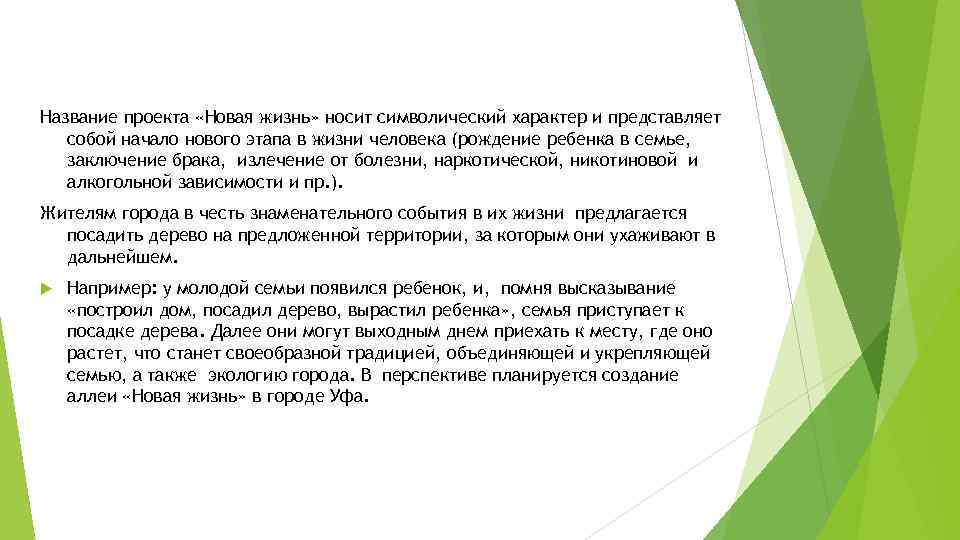 Название проекта «Новая жизнь» носит символический характер и представляет собой начало нового этапа в жизни человека (рождение ребенка в семье, заключение брака, излечение от болезни, наркотической, никотиновой и алкогольной зависимости и пр.).

Жителям города в честь знаменательного события в их жизни предлагается посадить дерево на предложенной территории, за которым они ухаживают в дальнейшем.

Например: у молодой семьи появился ребенок, и, помня высказывание «построил дом, посадил дерево, вырастил ребенка», семья приступает к посадке дерева. Далее они могут выходным днем приехать к месту, где оно растет, что станет своеобразной традицией, объединяющей и укрепляющей семью, а также экологию города. В перспективе планируется создание аллеи «Новая жизнь» в городе Уфа.